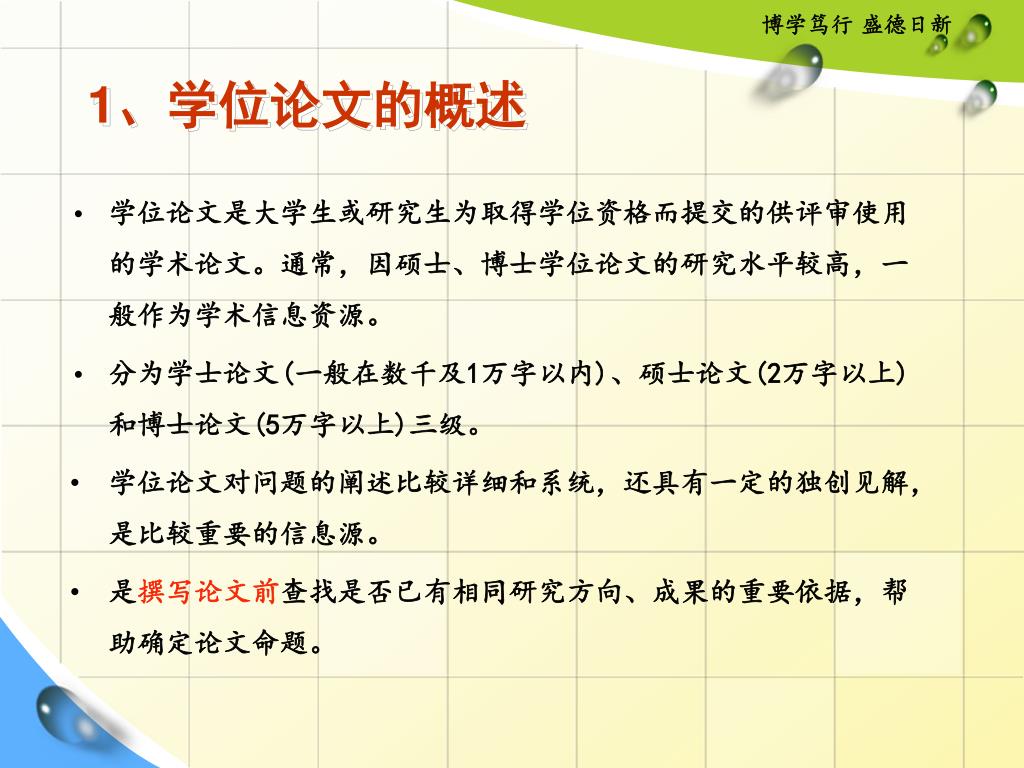 博学笃行 盛德日新

1、学位论文的概述

• 学位论文是大学生或研究生为取得学位资格而提交的供评审使用的学术论文。通常，因硕士、博士学位论文的研究水平较高，一般作为学术信息资源。

• 分为学士论文(一般在数千及1万字以内)、硕士论文(2万字以上)和博士论文(5万字以上)三级。

• 学位论文对问题的阐述比较详细和系统，还具有一定的独创见解，是比较重要的信息源。

• 是撰写论文前查找是否已有相同研究方向、成果的重要依据，帮助确定论文命题。